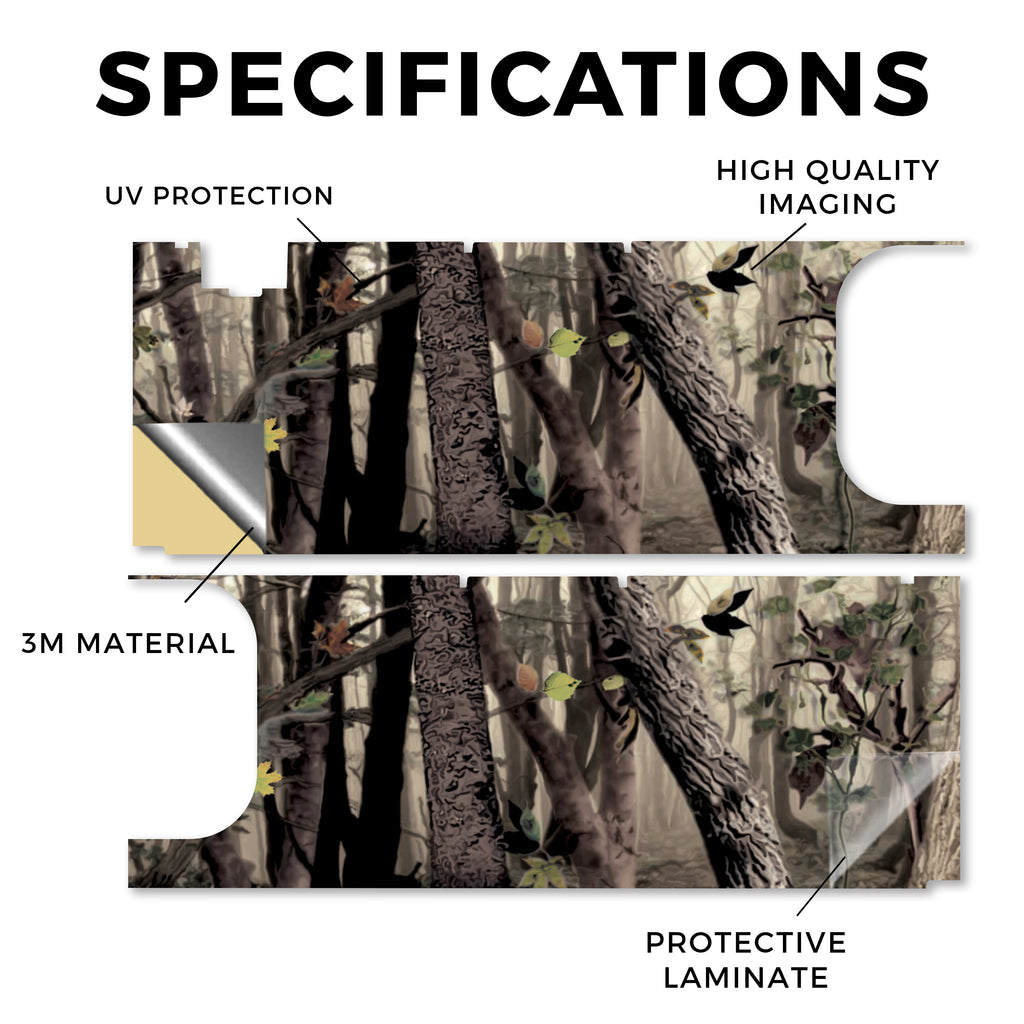 SPECIFICATIONS

UV PROTECTION

HIGH QUALITY IMAGING

3M MATERIAL

PROTECTIVE LAMINATE